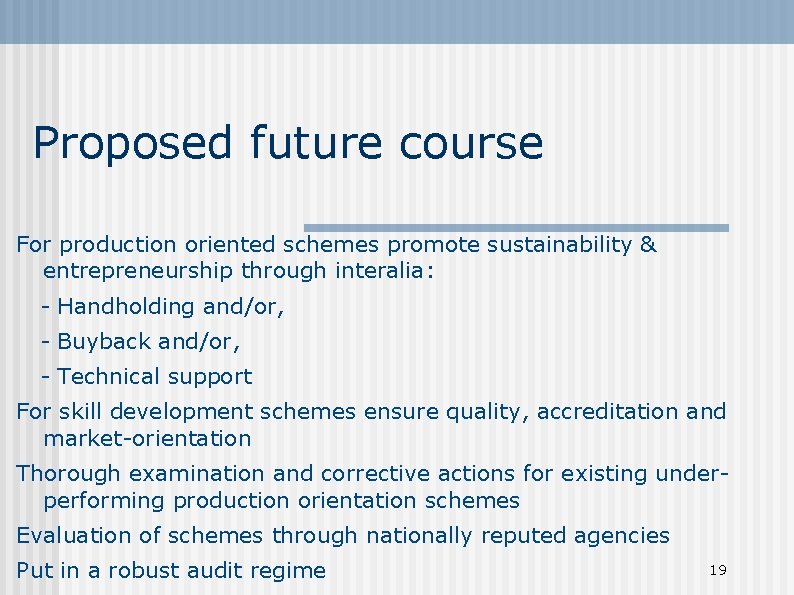 Proposed future course

For production oriented schemes promote sustainability & entrepreneurship through interalia:

- Handholding and/or,

- Buyback and/or,

- Technical support

For skill development schemes ensure quality, accreditation and market-orientation

Thorough examination and corrective actions for existing under-performing production orientation schemes

Evaluation of schemes through nationally reputed agencies

Put in a robust audit regime

19